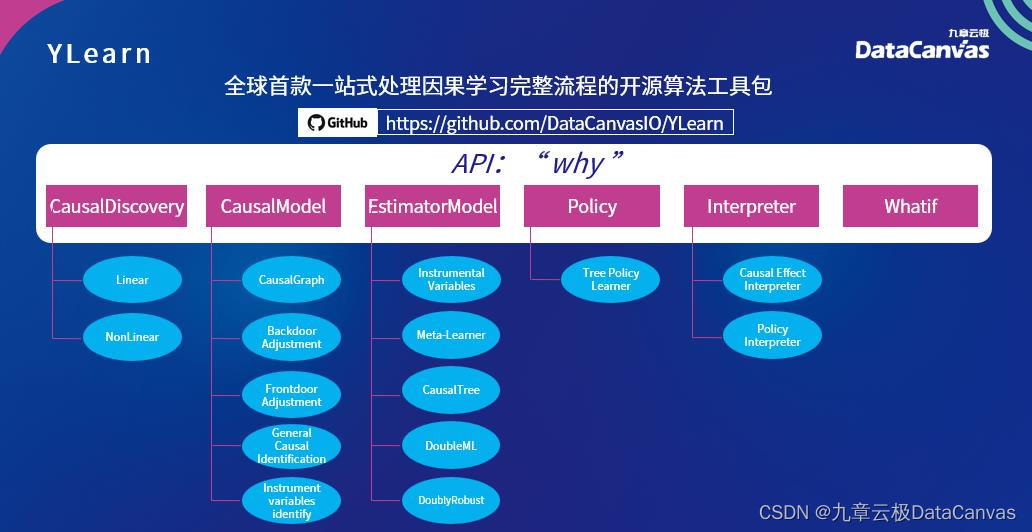 YLearn

九章云极 DataCanvas

全球首款一站式处理因果学习完整流程的开源算法工具包

GitHub https://github.com/DataCanvasIO/YLearn

API: “why”

CausalDiscovery

Linear

NonLinear

CausalModel

CausalGraph

Backdoor Adjustment

Frontdoor Adjustment

General Causal Identification

Instrument variables identify

EstimatorModel

Instrumental Variables

Meta-Learner

CausalTree

DoubleML

DoublyRobust

Policy

Tree Policy Learner

Interpreter

Causal Effect Interpreter

Policy Interpreter

Whatif

CSDN @九章云极DataCanvas